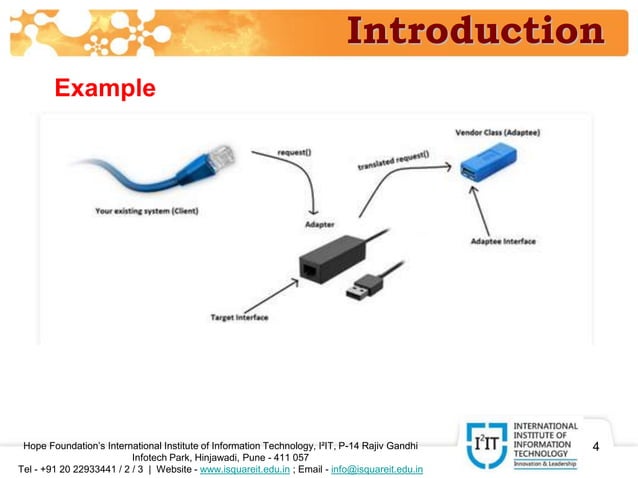 Introduction

Example

request()

translated request()

Vendor Class (Adaptee)

Your existing system (Client)

Adapter

Adaptee Interface

Target Interface

Hope Foundation's International Institute of Information Technology, I²IT, P-14 Rajiv Gandhi Infotech Park, Hinjawadi, Pune - 411 057
Tel - +91 20 22933441 / 2 / 3 | Website - www.isquareit.edu.in ; Email - info@isquareit.edu.in

I²IT INTERNATIONAL INSTITUTE OF INFORMATION TECHNOLOGY Innovation & Leadership

4